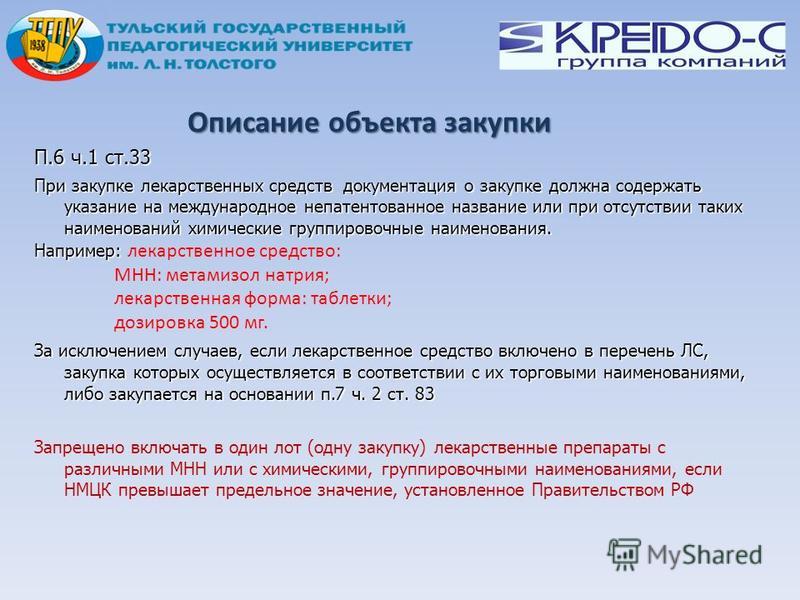 ТГПУ 1938

ТУЛЬСКИЙ ГОСУДАРСТВЕННЫЙ ПЕДАГОГИЧЕСКИЙ УНИВЕРСИТЕТ им. Л. Н. ТОЛСТОГО

КРЕДО-С группа компаний

Описание объекта закупки

П.6 ч.1 ст.33

При закупке лекарственных средств документация о закупке должна содержать указание на международное непатентованное название или при отсутствии таких наименований химические группировочные наименования.

Например: лекарственное средство:

МНН: метамизол натрия;

лекарственная форма: таблетки;

дозировка 500 мг.

За исключением случаев, если лекарственное средство включено в перечень ЛС, закупка которых осуществляется в соответствии с их торговыми наименованиями, либо закупается на основании п.7 ч. 2 ст. 83

Запрещено включать в один лот (одну закупку) лекарственные препараты с различными МНН или с химическими, группировочными наименованиями, если НМЦК превышает предельное значение, установленное Правительством РФ

MyShared